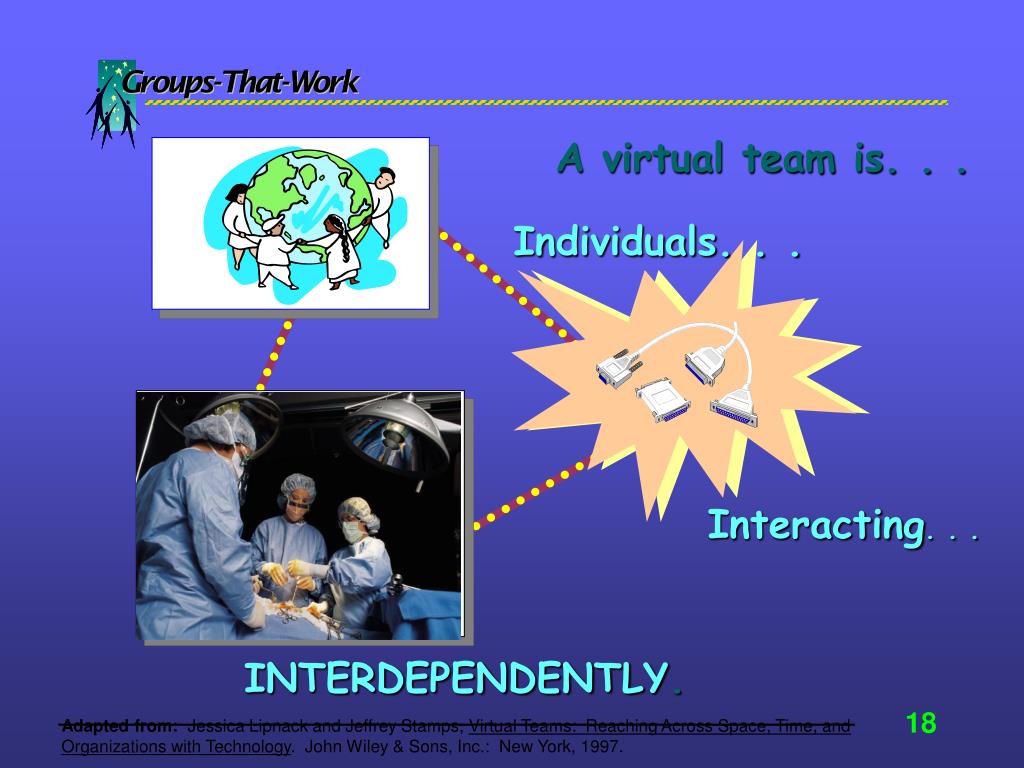 Groups-That-Work

A virtual team is. . .

Individuals. . .

Interacting. . .

INTERDEPENDENTLY.

Adapted from: Jessica Lipnack and Jeffrey Stamps, Virtual Teams: Reaching Across Space, Time, and Organizations with Technology. John Wiley & Sons, Inc.: New York, 1997.

18